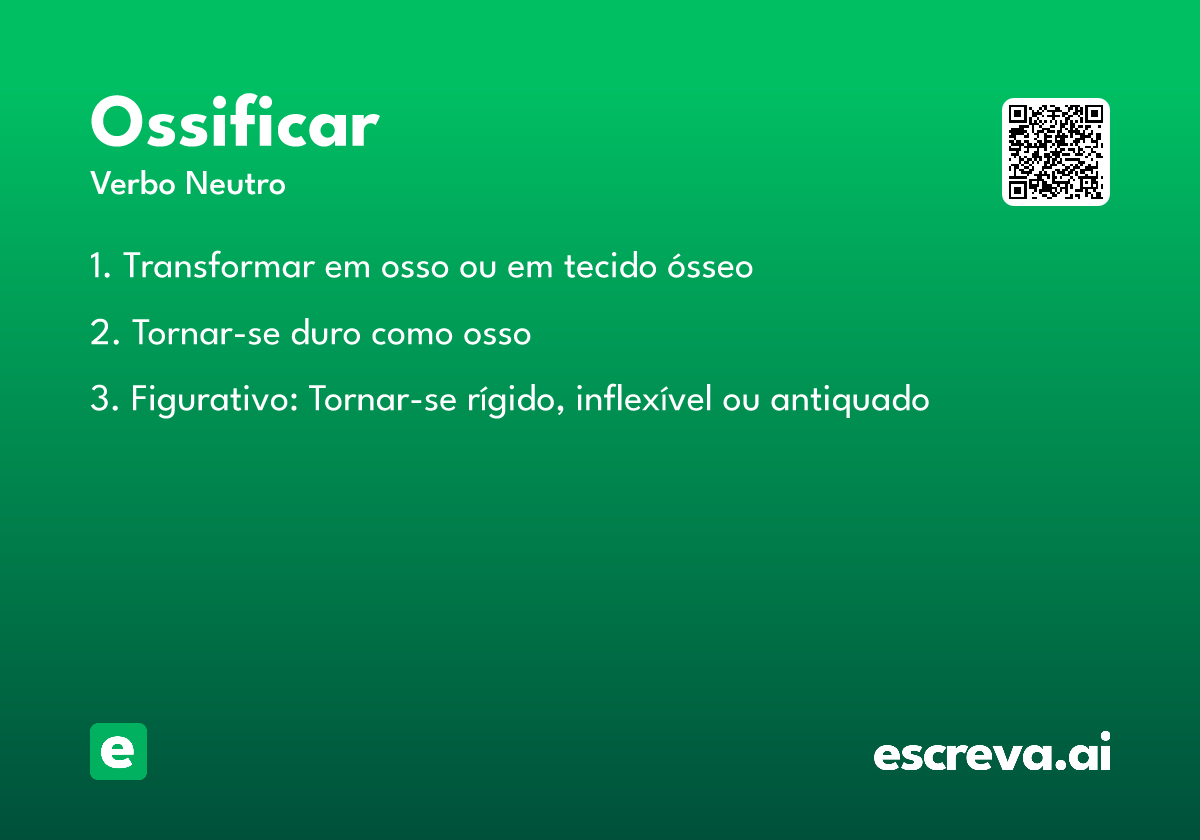 Ossificar
Verbo Neutro

1. Transformar em osso ou em tecido ósseo

2. Tornar-se duro como osso

3. Figurativo: Tornar-se rígido, inflexível ou antiquado

e

escreva.ai